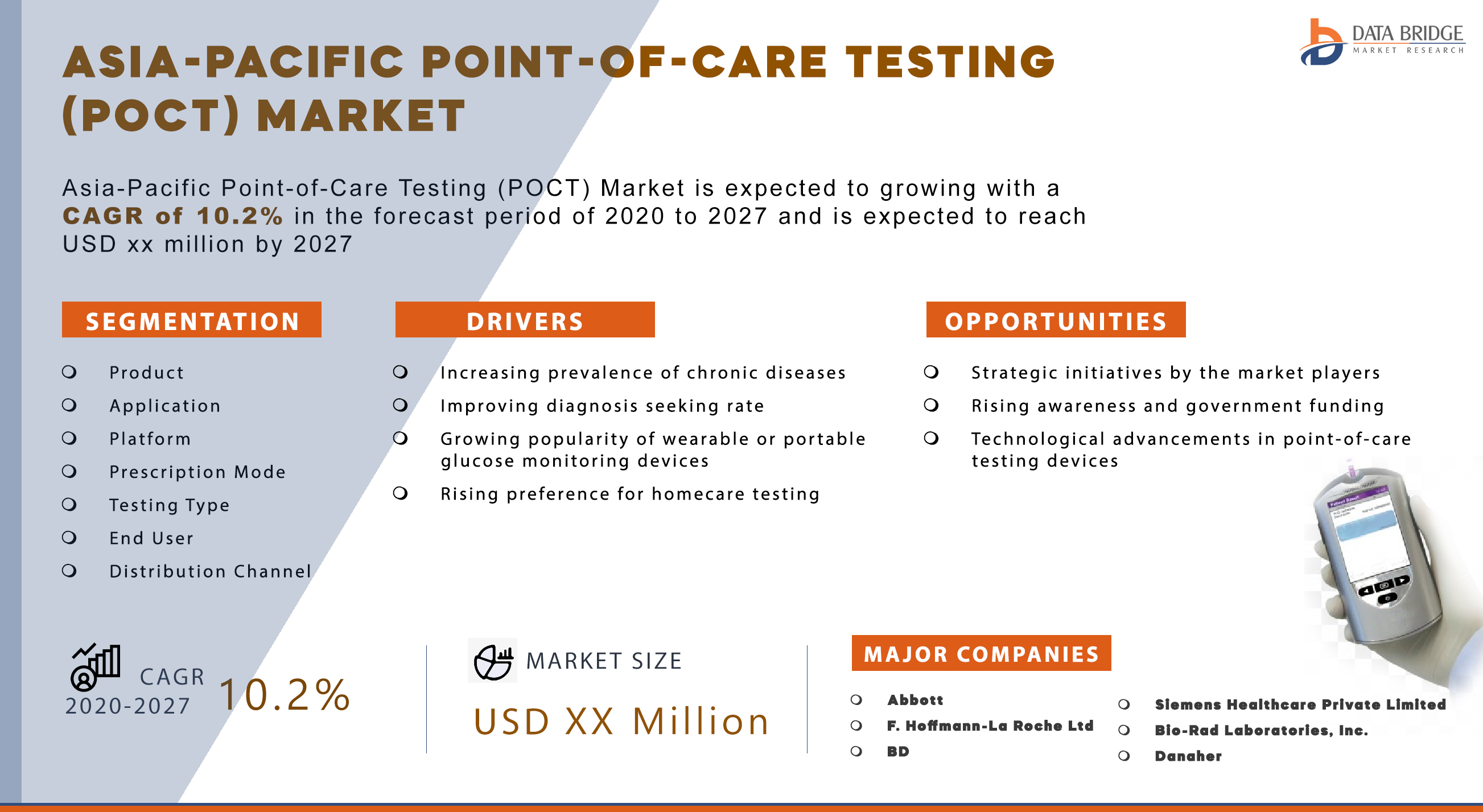 DATA BRIDGE
MARKET RESEARCH

ASIA-PACIFIC POINT-OF-CARE TESTING (POCT) MARKET

Asia-Pacific Point-of-Care Testing (POCT) Market is expected to growing with a CAGR of 10.2% in the forecast period of 2020 to 2027 and is expected to reach USD xx million by 2027

SEGMENTATION

Product
Application
Platform
Prescription Mode
Testing Type
End User
Distribution Channel

DRIVERS

Increasing prevalence of chronic diseases
Improving diagnosis seeking rate
Growing popularity of wearable or portable glucose monitoring devices
Rising preference for homecare testing

OPPORTUNITIES

Strategic initiatives by the market players
Rising awareness and government funding
Technological advancements in point-of-care testing devices

CAGR
2020-2027
10.2%

MARKET SIZE
USD XX Million

MAJOR COMPANIES

Abbott
F. Hoffmann-La Roche Ltd
BD
Siemens Healthcare Private Limited
Bio-Rad Laboratories, Inc.
Danaher